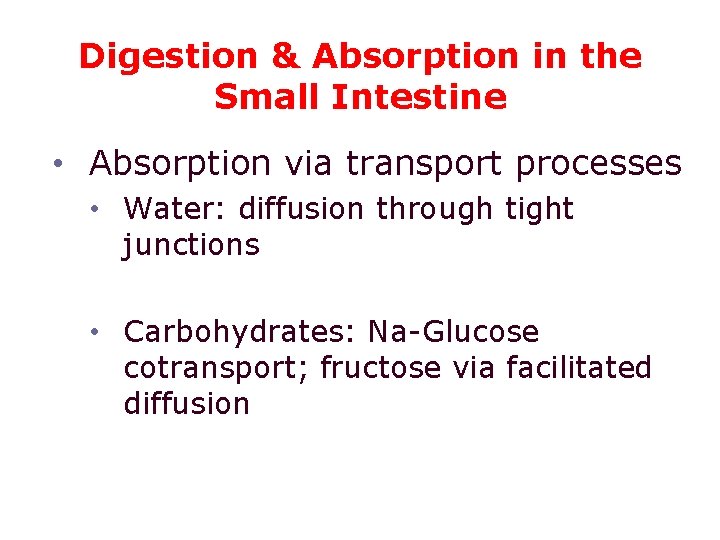 Digestion & Absorption in the Small Intestine

• Absorption via transport processes
  • Water: diffusion through tight junctions

  • Carbohydrates: Na-Glucose cotransport; fructose via facilitated diffusion